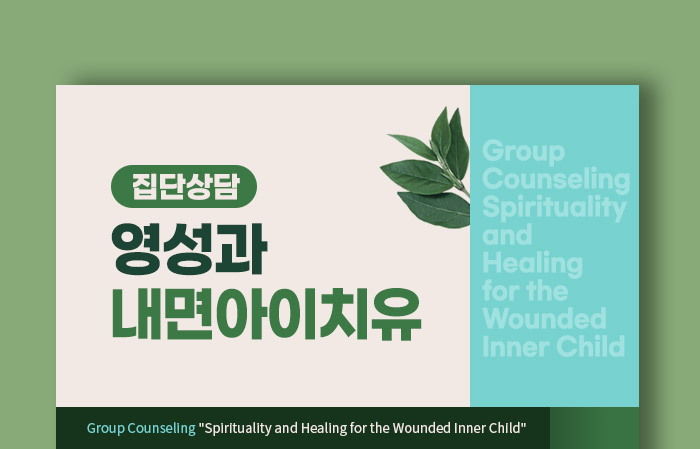 집단상담
영성과
내면아이치유

Group Counseling Spirituality and Healing for the Wounded Inner Child

Group Counseling "Spirituality and Healing for the Wounded Inner Child"